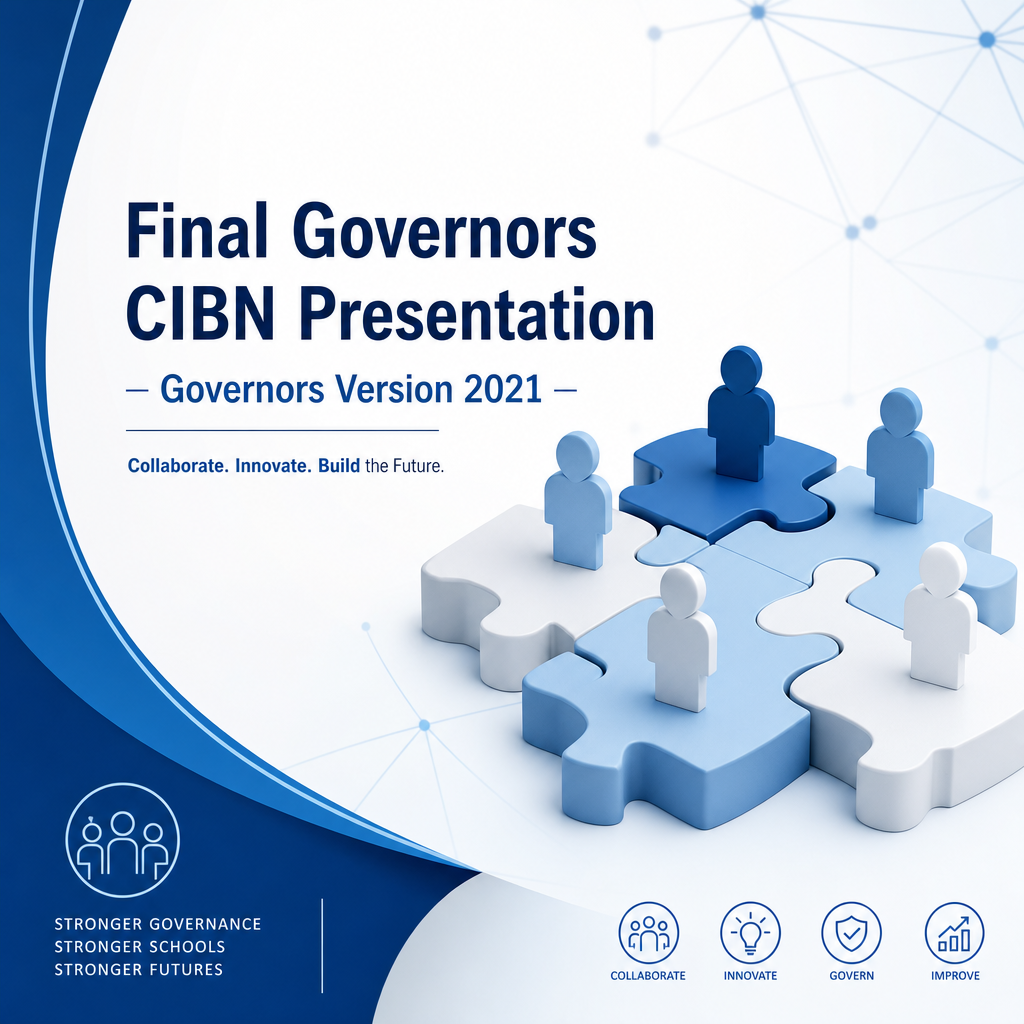 Final Governors CIBN Presentation

— Governors Version 2021 —

Collaborate. Innovate. Build the Future.

STRONGER GOVERNANCE
STRONGER SCHOOLS
STRONGER FUTURES

COLLABORATE
INNOVATE
GOVERN
IMPROVE